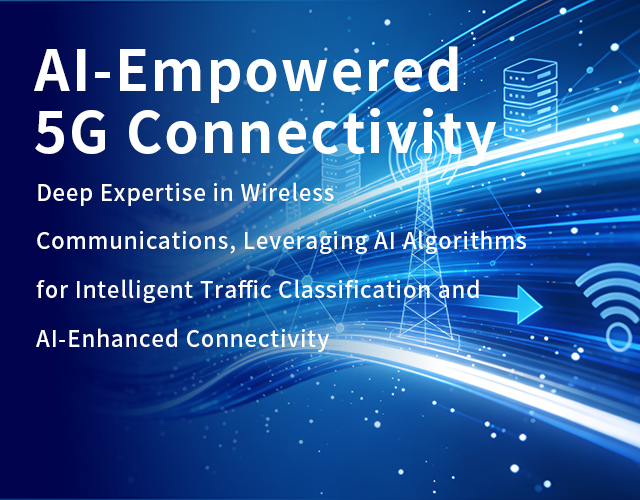 AI-Empowered 5G Connectivity

Deep Expertise in Wireless Communications, Leveraging AI Algorithms for Intelligent Traffic Classification and AI-Enhanced Connectivity